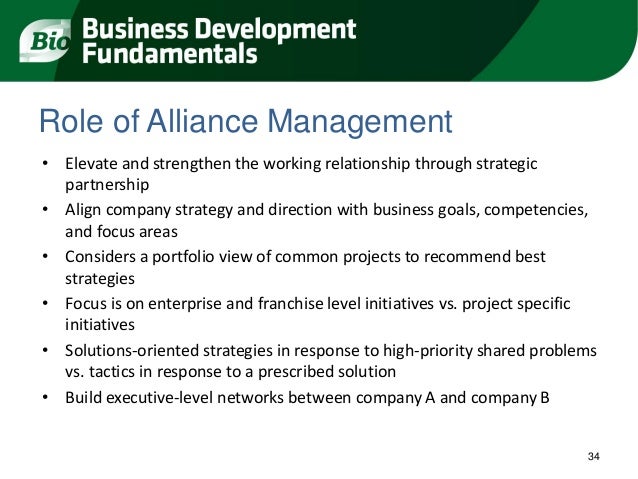 Bio Business Development Fundamentals

Role of Alliance Management

• Elevate and strengthen the working relationship through strategic partnership
• Align company strategy and direction with business goals, competencies, and focus areas
• Considers a portfolio view of common projects to recommend best strategies
• Focus is on enterprise and franchise level initiatives vs. project specific initiatives
• Solutions-oriented strategies in response to high-priority shared problems vs. tactics in response to a prescribed solution
• Build executive-level networks between company A and company B

34